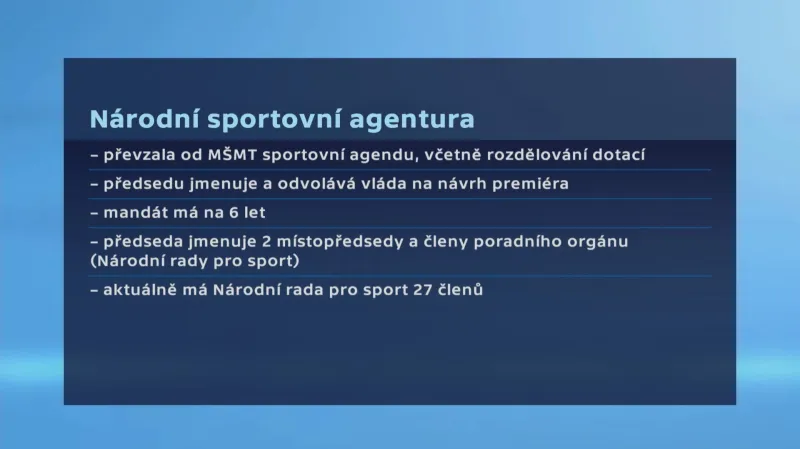 Národní sportovní agentura

– převzala od MŠMT sportovní agendu, včetně rozdělování dotací

– předsedu jmenuje a odvolává vláda na návrh premiéra

– mandát má na 6 let

– předseda jmenuje 2 místopředsedy a členy poradního orgánu (Národní rady pro sport)

– aktuálně má Národní rada pro sport 27 členů